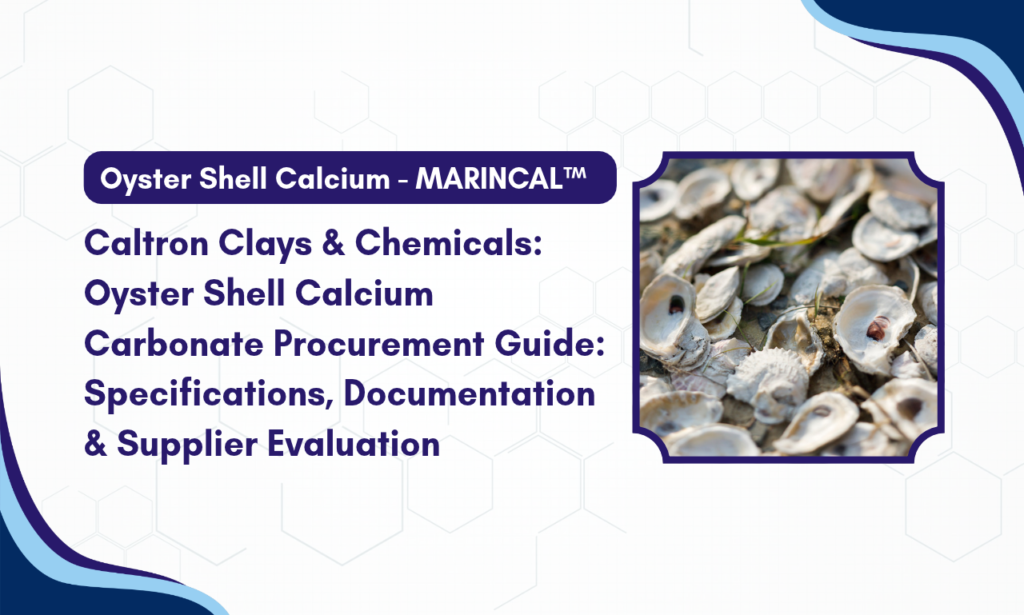 Oyster Shell Calcium - MARINCAL™

Caltron Clays & Chemicals: Oyster Shell Calcium Carbonate Procurement Guide: Specifications, Documentation & Supplier Evaluation